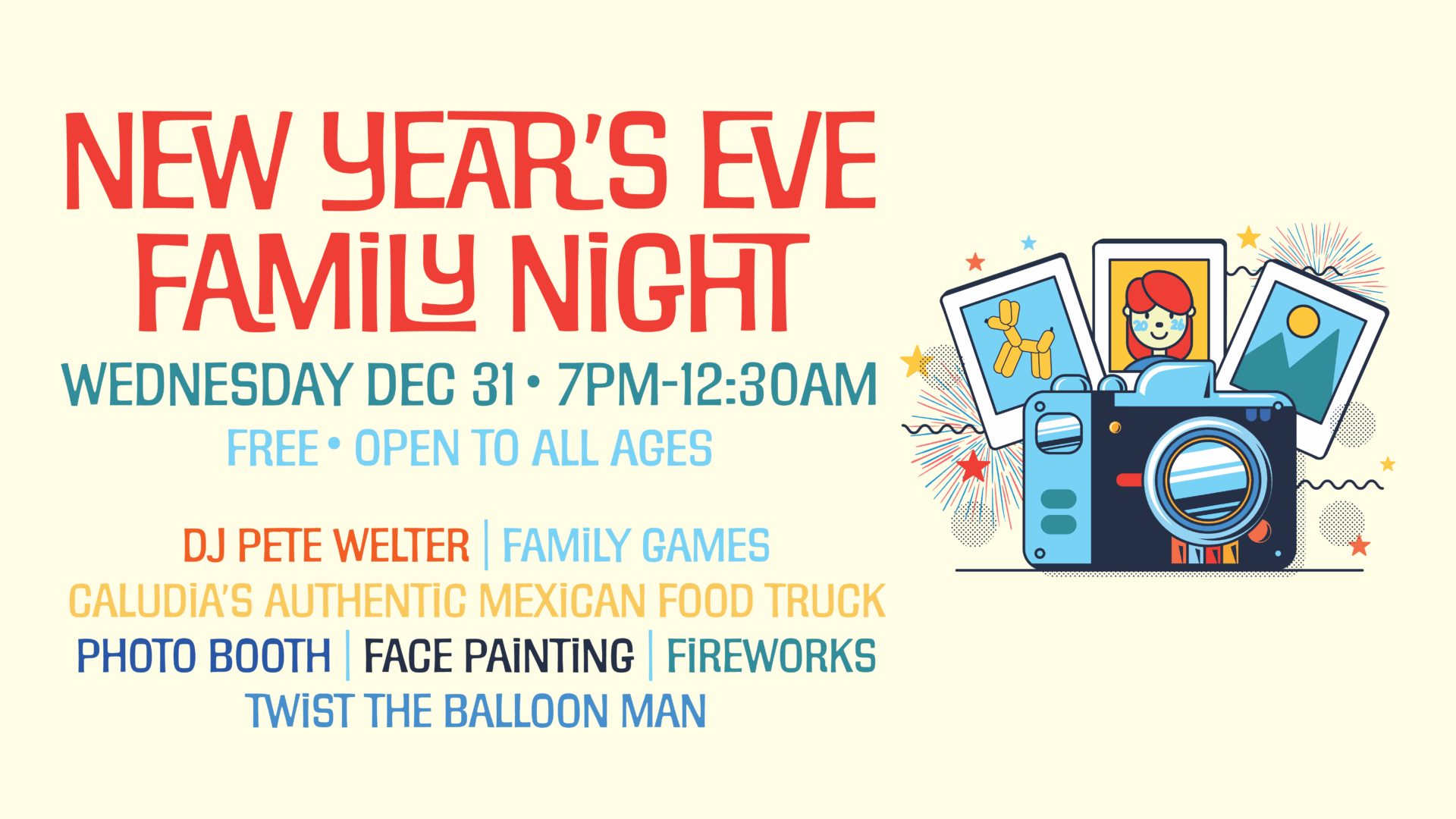 NEW YEAR'S EVE FAMILY NIGHT

WEDNESDAY DEC 31 • 7PM-12:30AM

FREE • OPEN TO ALL AGES

DJ PETE WELTER | FAMILY GAMES

CALUDIA'S AUTHENTIC MEXICAN FOOD TRUCK

PHOTO BOOTH | FACE PAINTING | FIREWORKS

TWIST THE BALLOON MAN

20 26